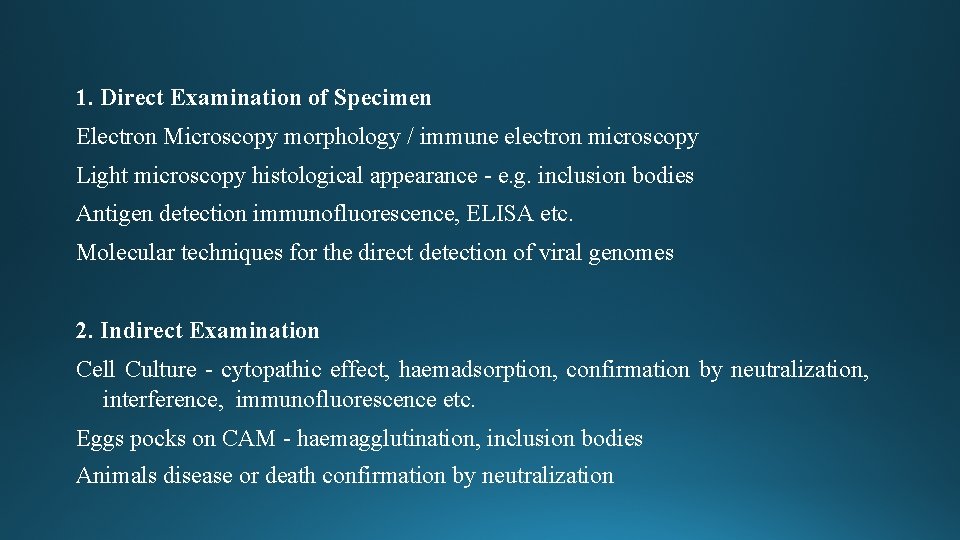 1. Direct Examination of Specimen

Electron Microscopy morphology / immune electron microscopy

Light microscopy histological appearance - e.g. inclusion bodies

Antigen detection immunofluorescence, ELISA etc.

Molecular techniques for the direct detection of viral genomes

2. Indirect Examination

Cell Culture - cytopathic effect, haemadsorption, confirmation by neutralization, interference, immunofluorescence etc.

Eggs pocks on CAM - haemagglutination, inclusion bodies

Animals disease or death confirmation by neutralization